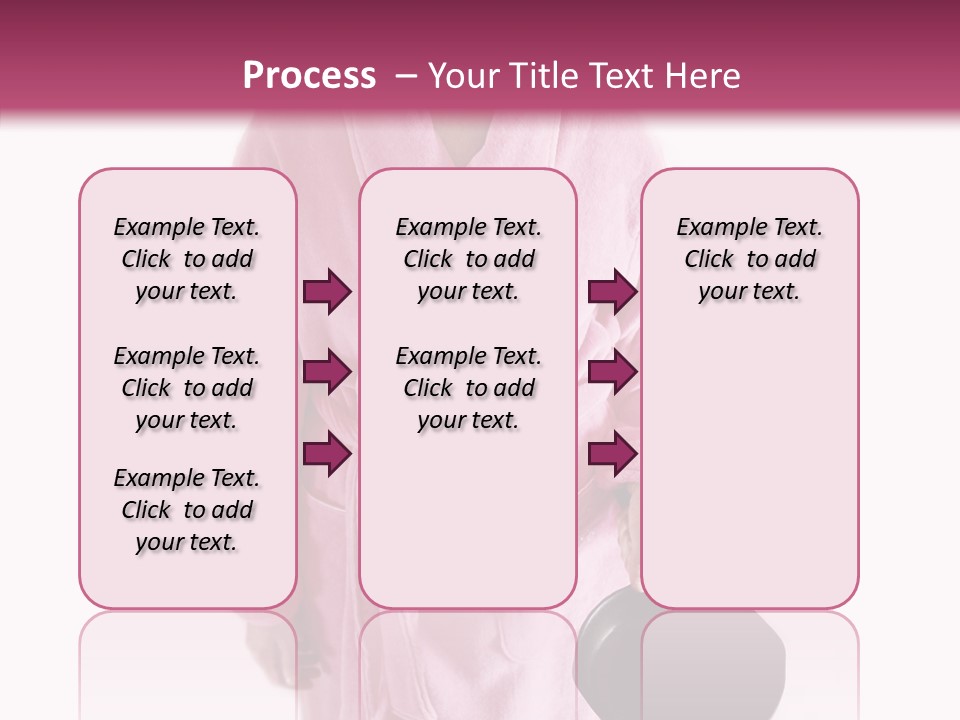 Process – Your Title Text Here

Example Text. Click to add your text.

Example Text. Click to add your text.

Example Text. Click to add your text.

Example Text. Click to add your text.

Example Text. Click to add your text.

Example Text. Click to add your text.